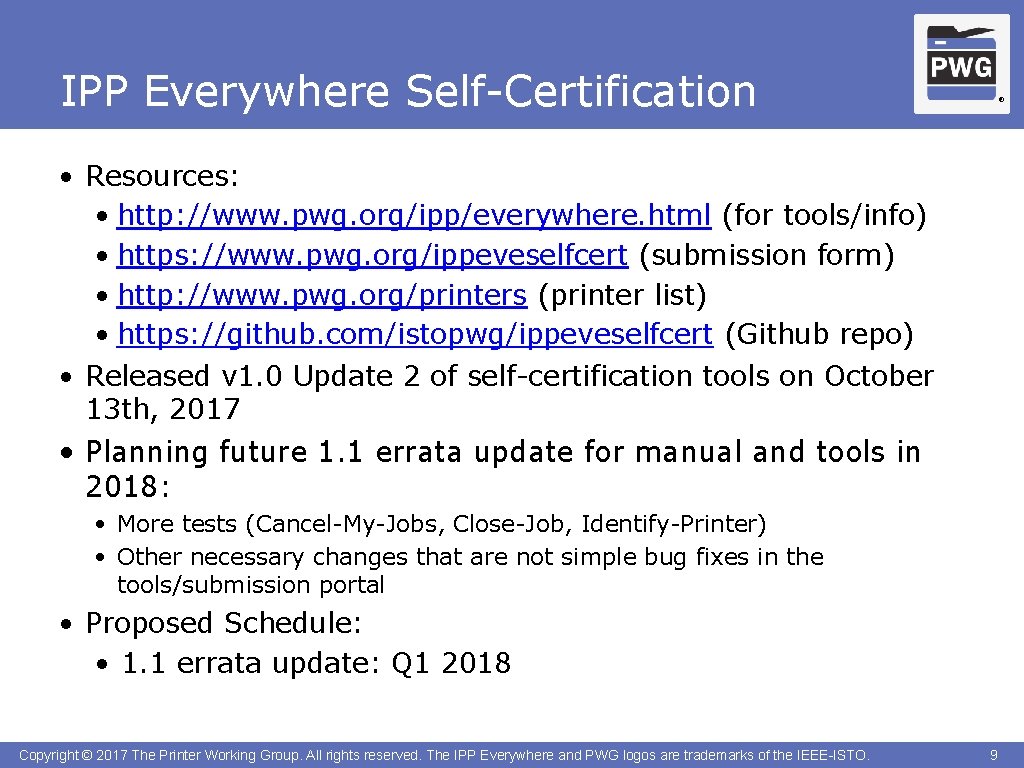 IPP Everywhere Self-Certification

PWG ®

• Resources:
  • http://www.pwg.org/ipp/everywhere.html (for tools/info)
  • https://www.pwg.org/ippeveselfcert (submission form)
  • http://www.pwg.org/printers (printer list)
  • https://github.com/istopwg/ippeveselfcert (Github repo)
• Released v1.0 Update 2 of self-certification tools on October 13th, 2017
• Planning future 1.1 errata update for manual and tools in 2018:
  • More tests (Cancel-My-Jobs, Close-Job, Identify-Printer)
  • Other necessary changes that are not simple bug fixes in the tools/submission portal
• Proposed Schedule:
  • 1.1 errata update: Q1 2018

Copyright © 2017 The Printer Working Group. All rights reserved. The IPP Everywhere and PWG logos are trademarks of the IEEE-ISTO.

9